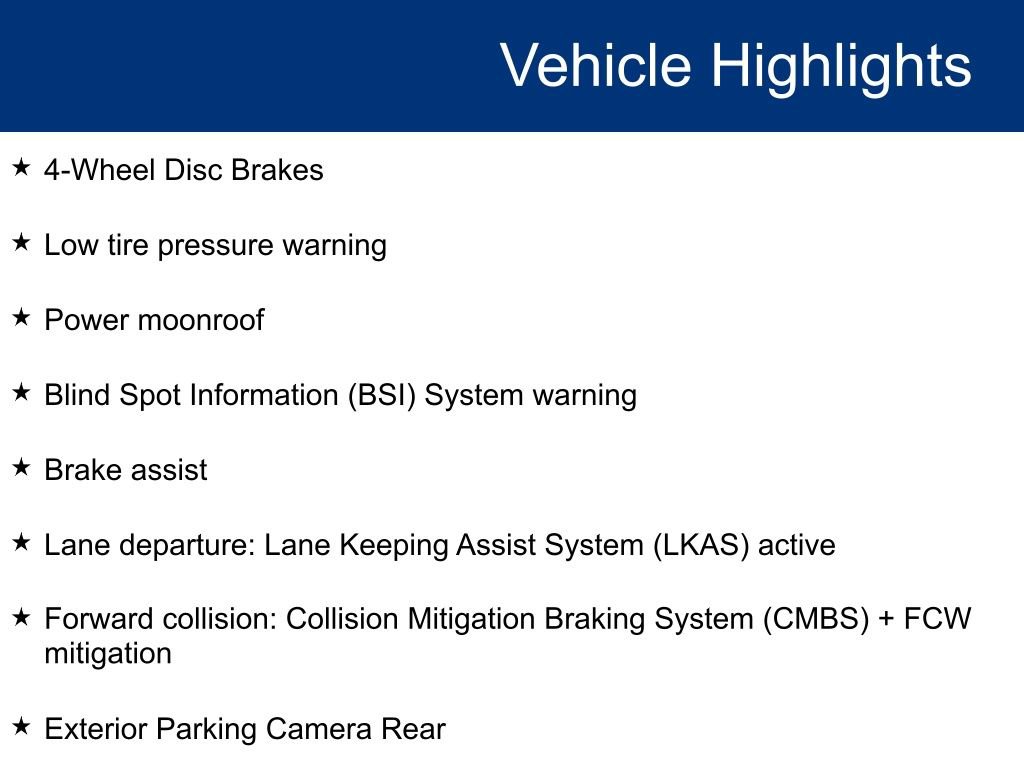 Vehicle Highlights

★ 4-Wheel Disc Brakes

★ Low tire pressure warning

★ Power moonroof

★ Blind Spot Information (BSI) System warning

★ Brake assist

★ Lane departure: Lane Keeping Assist System (LKAS) active

★ Forward collision: Collision Mitigation Braking System (CMBS) + FCW mitigation

★ Exterior Parking Camera Rear